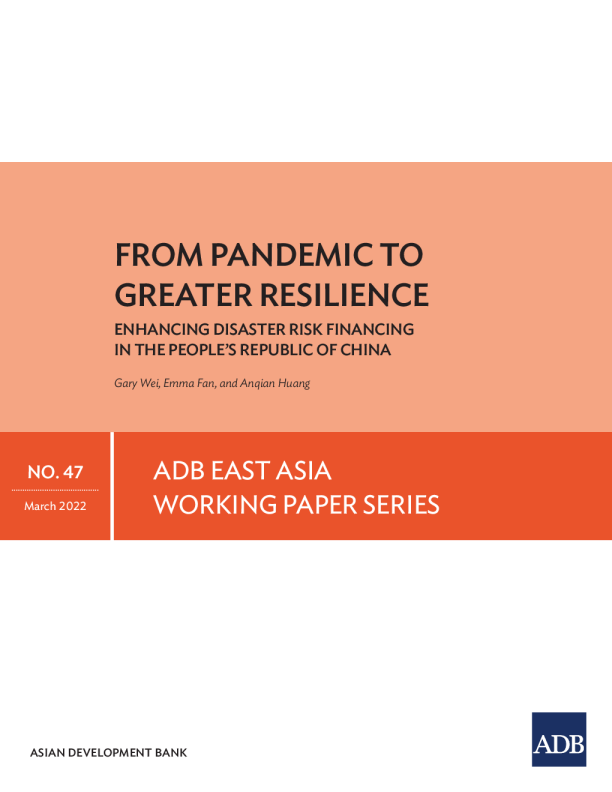 FROM PANDEMIC TO GREATER RESILIENCE

ENHANCING DISASTER RISK FINANCING IN THE PEOPLE'S REPUBLIC OF CHINA

Gary Wei, Emma Fan, and Anqian Huang

NO. 47

March 2022

ADB EAST ASIA WORKING PAPER SERIES

ASIAN DEVELOPMENT BANK

ADB